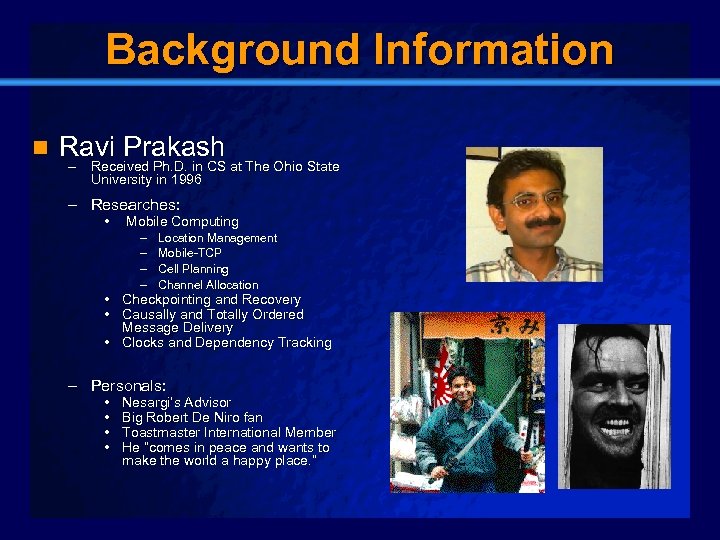 Background Information

Ravi Prakash

– Received Ph.D. in CS at The Ohio State University in 1996

– Researches:
  • Mobile Computing
    – Location Management
    – Mobile-TCP
    – Cell Planning
    – Channel Allocation
  • Checkpointing and Recovery
  • Causally and Totally Ordered Message Delivery
  • Clocks and Dependency Tracking

– Personals:
  • Nesargi's Advisor
  • Big Robert De Niro fan
  • Toastmaster International Member
  • He "comes in peace and wants to make the world a happy place."

京み